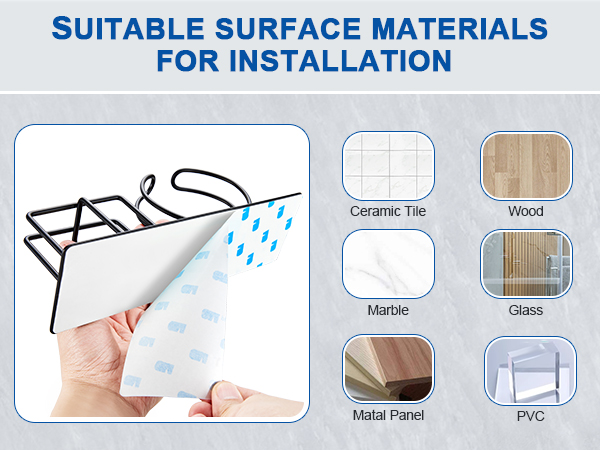 SUITABLE SURFACE MATERIALS FOR INSTALLATION

Ceramic Tile

Wood

Marble

Glass

Matal Panel

PVC